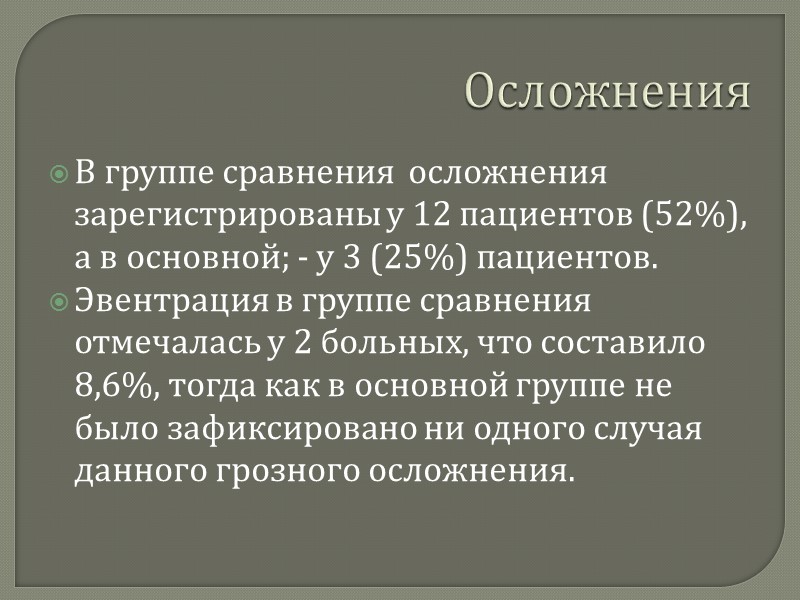 Осложнения

В группе сравнения  осложнения зарегистрированы у 12 пациентов (52%), а в основной; - у 3 (25%) пациентов.

Эвентрация в группе сравнения отмечалась у 2 больных, что составило 8,6%, тогда как в основной группе не было зафиксировано ни одного случая данного грозного осложнения.